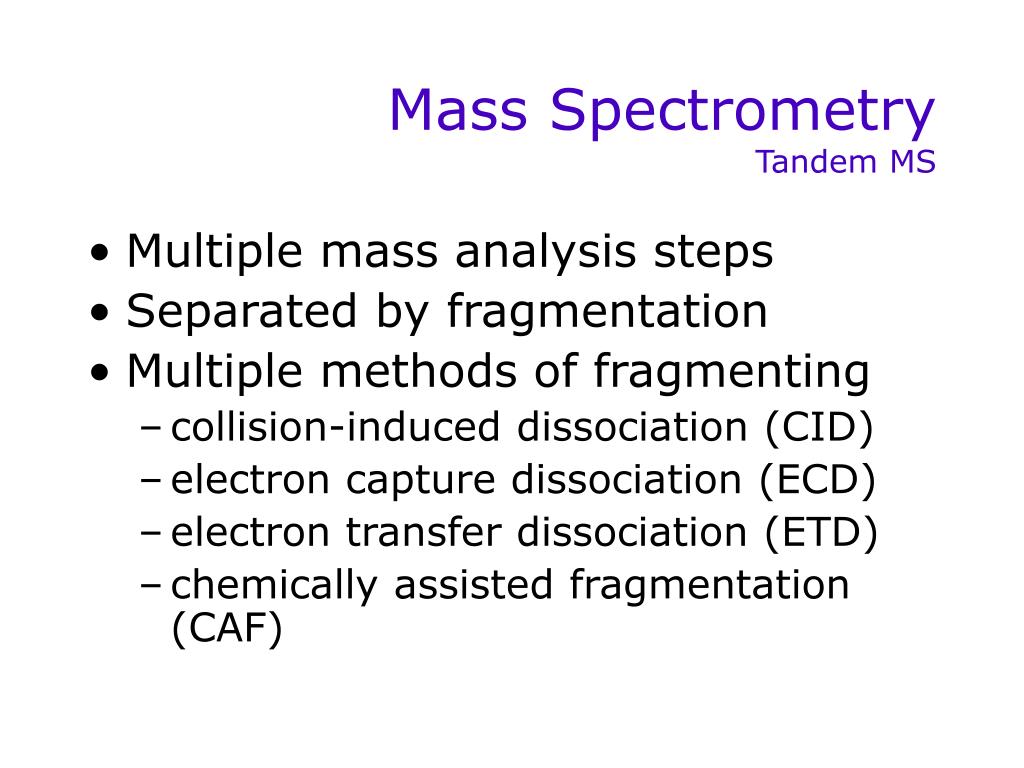 Mass Spectrometry
Tandem MS

• Multiple mass analysis steps
• Separated by fragmentation
• Multiple methods of fragmenting
– collision-induced dissociation (CID)
– electron capture dissociation (ECD)
– electron transfer dissociation (ETD)
– chemically assisted fragmentation (CAF)